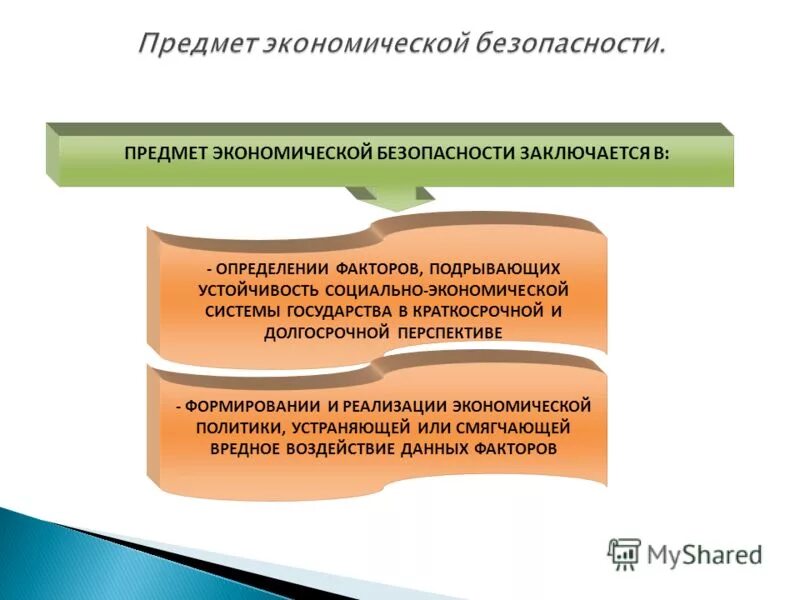 Предмет экономической безопасности.

ПРЕДМЕТ ЭКОНОМИЧЕСКОЙ БЕЗОПАСНОСТИ ЗАКЛЮЧАЕТСЯ В:

- ОПРЕДЕЛЕНИИ ФАКТОРОВ, ПОДРЫВАЮЩИХ УСТОЙЧИВОСТЬ СОЦИАЛЬНО-ЭКОНОМИЧЕСКОЙ СИСТЕМЫ ГОСУДАРСТВА В КРАТКОСРОЧНОЙ И ДОЛГОСРОЧНОЙ ПЕРСПЕКТИВЕ

- ФОРМИРОВАНИИ И РЕАЛИЗАЦИИ ЭКОНОМИЧЕСКОЙ ПОЛИТИКИ, УСТРАНЯЮЩЕЙ ИЛИ СМЯГЧАЮЩЕЙ ВРЕДНОЕ ВОЗДЕЙСТВИЕ ДАННЫХ ФАКТОРОВ

MyShared